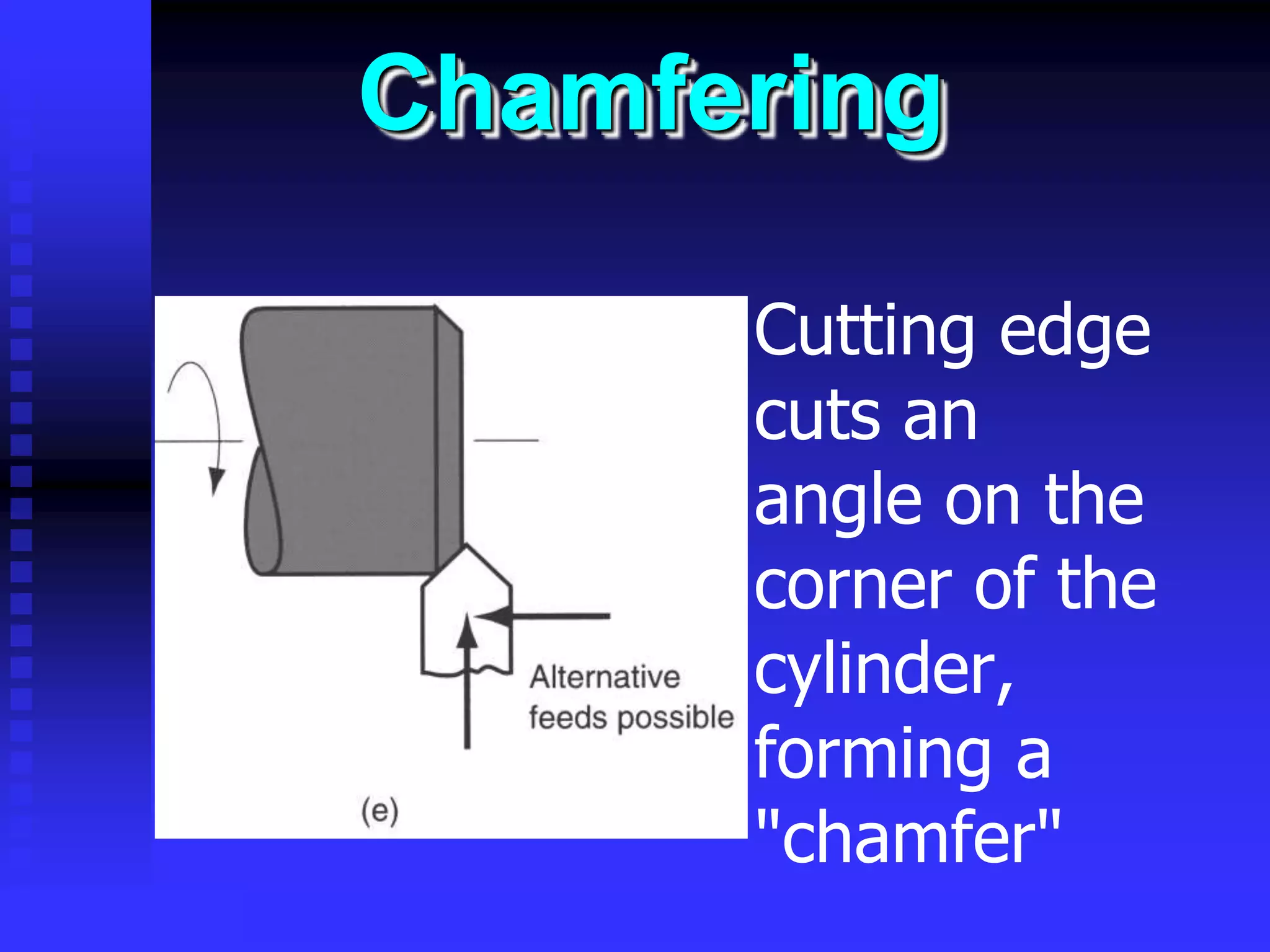 Chamfering

Alternative feeds possible

(e)

Cutting edge cuts an angle on the corner of the cylinder, forming a "chamfer"